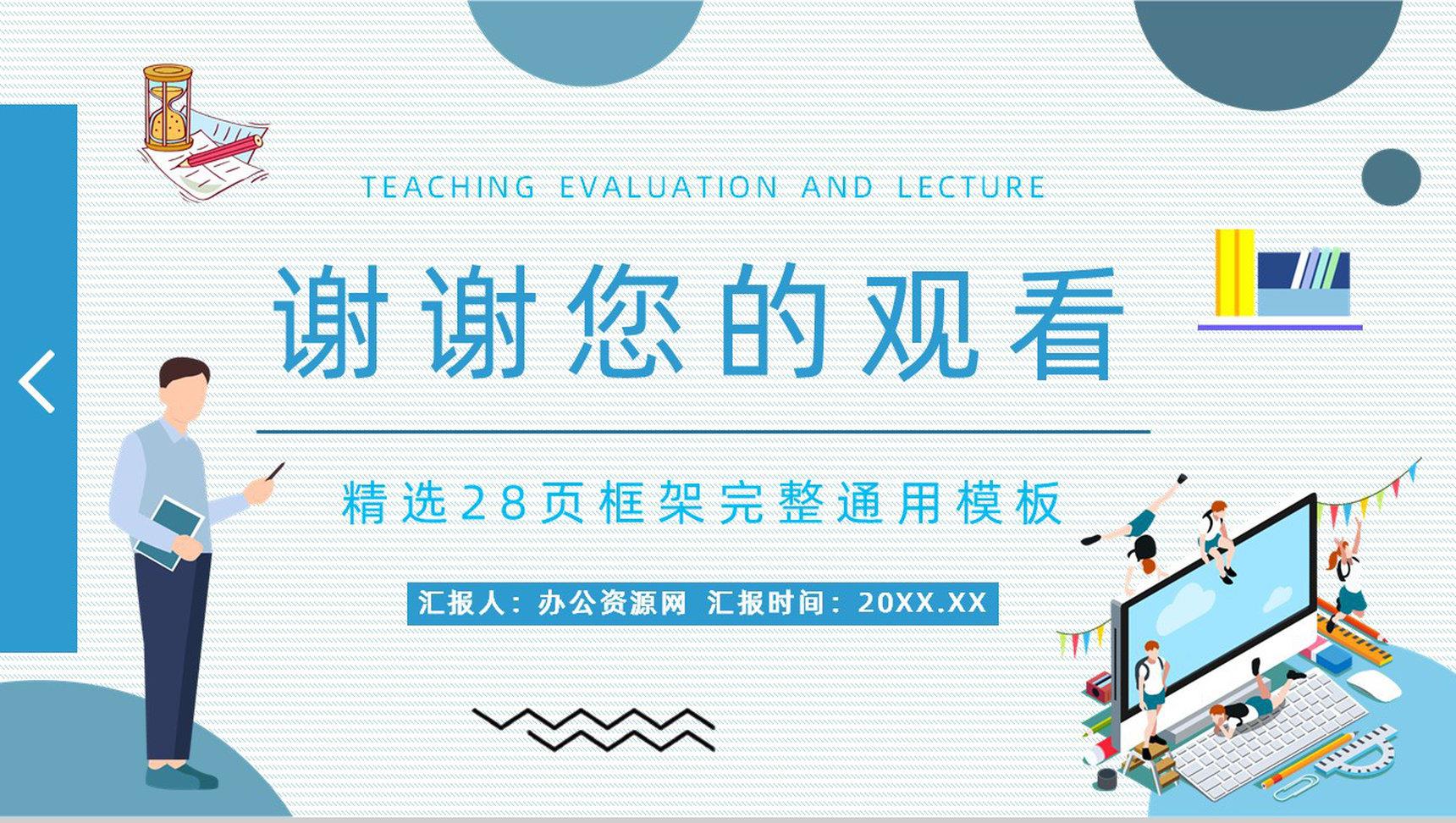 TEACHING EVALUATION AND LECTURE

谢谢您的观看

精选28页框架完整通用模板

汇报人：办公资源网 汇报时间：20XX.XX